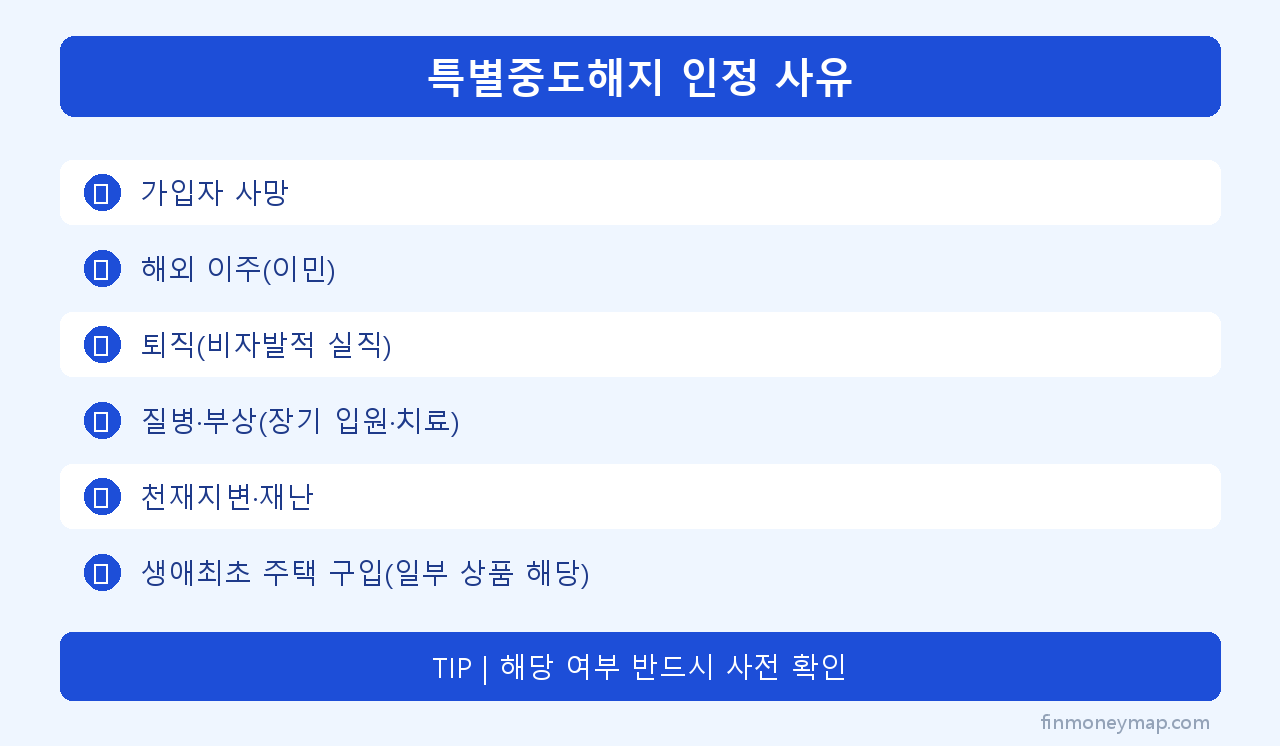 특별중도해지 인정 사유

가입자 사망

해외 이주(이민)

퇴직(비자발적 실직)

질병·부상(장기 입원·치료)

천재지변·재난

생애최초 주택 구입(일부 상품 해당)

TIP | 해당 여부 반드시 사전 확인

finmoneymap.com